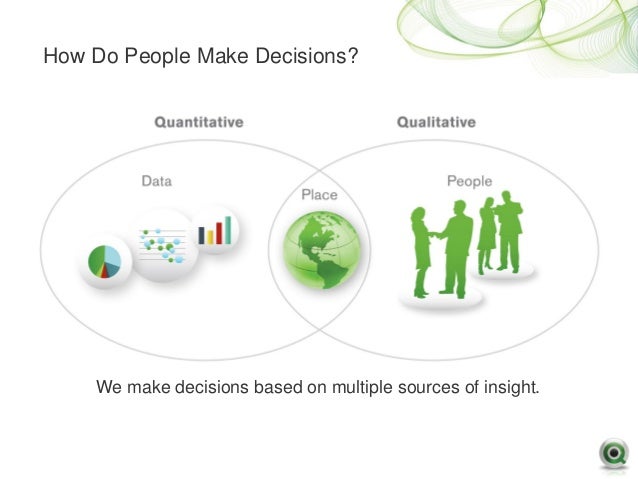 How Do People Make Decisions?

Quantitative

Qualitative

Data

Place

People

We make decisions based on multiple sources of insight.